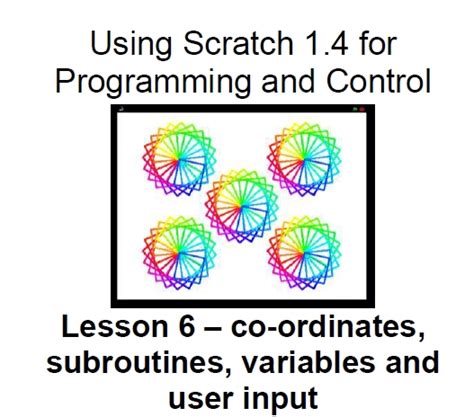 Using Scratch 1.4 for Programming and Control

Lesson 6 – co-ordinates, subroutines, variables and user input